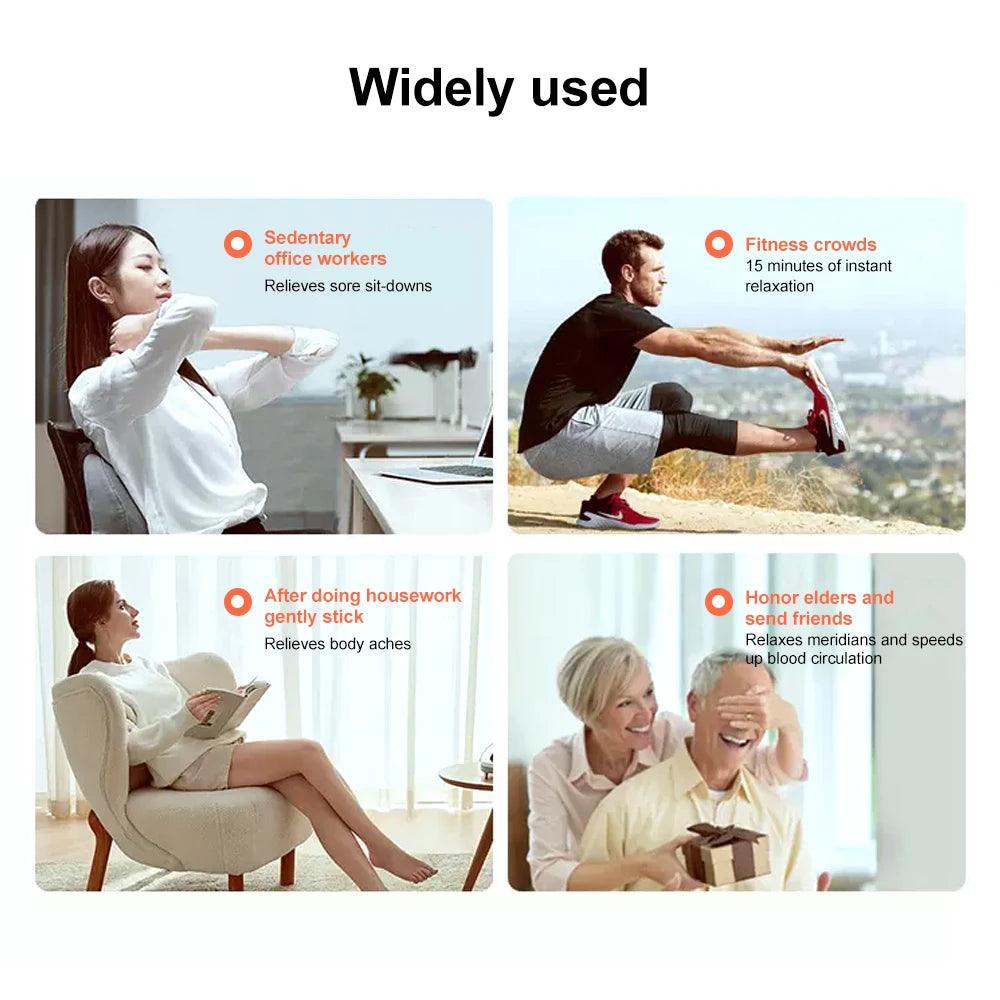 Widely used

Sedentary office workers
Relieves sore sit-downs

Fitness crowds
15 minutes of instant relaxation

After doing housework gently stick
Relieves body aches

Honor elders and send friends
Relaxes meridians and speeds up blood circulation